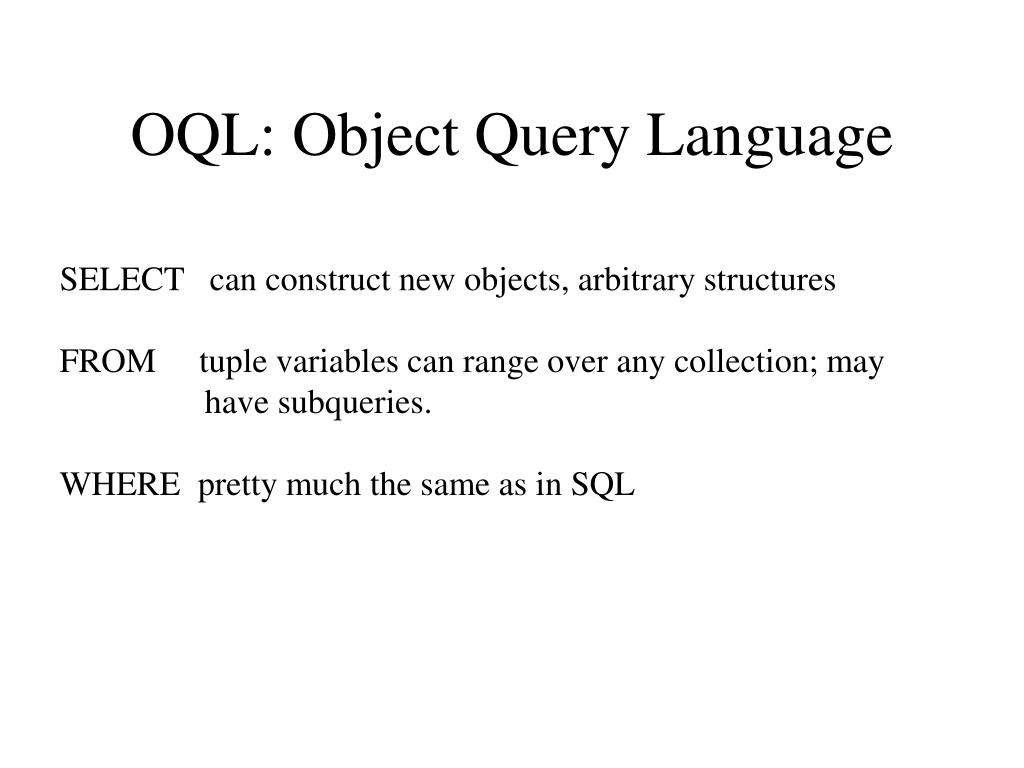 OQL: Object Query Language

SELECT can construct new objects, arbitrary structures

FROM tuple variables can range over any collection; may have subqueries.

WHERE pretty much the same as in SQL